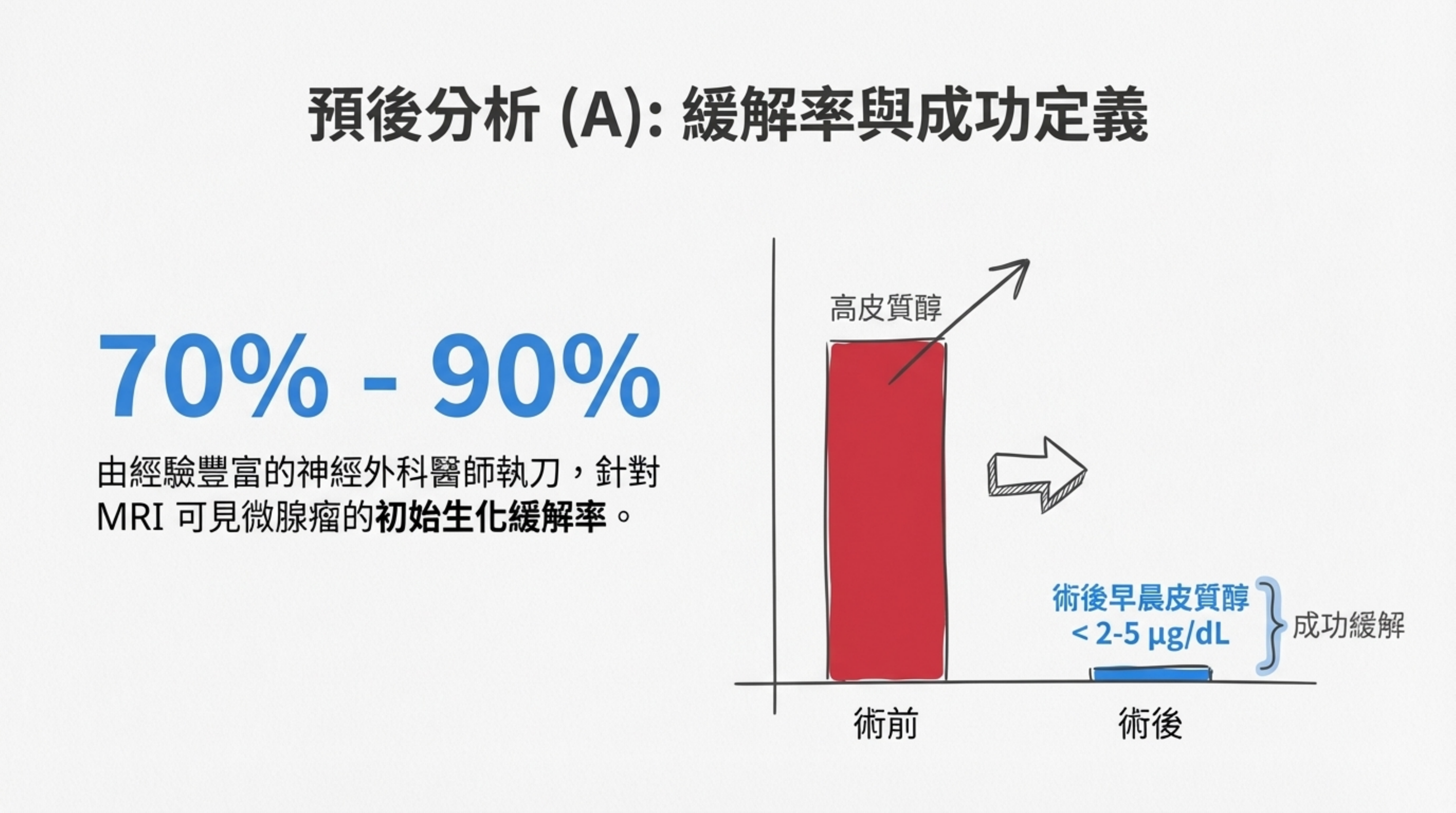 預後分析 (A): 緩解率與成功定義

70% - 90%

由經驗豐富的神經外科醫師執刀，針對 MRI 可見微腺瘤的初始生化緩解率。

高皮質醇

術後早晨皮質醇 < 2-5 μg/dL

成功緩解

術前

術後